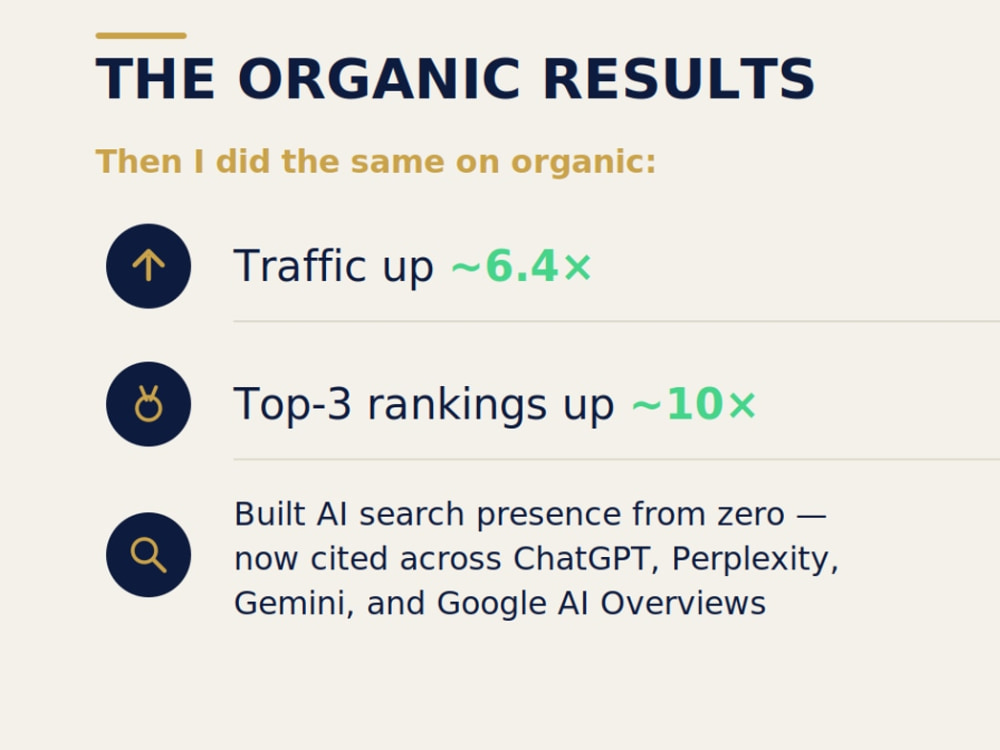 THE ORGANIC RESULTS

Then I did the same on organic:

Traffic up ~6.4×

Top-3 rankings up ~10×

Built AI search presence from zero — now cited across ChatGPT, Perplexity, Gemini, and Google AI Overviews